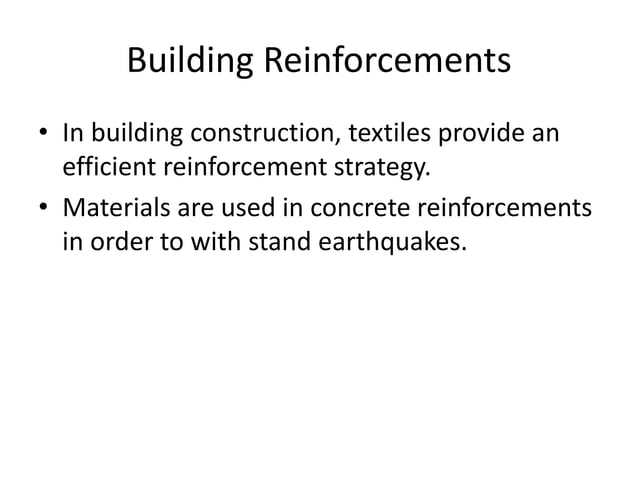 Building Reinforcements

• In building construction, textiles provide an efficient reinforcement strategy.
• Materials are used in concrete reinforcements in order to with stand earthquakes.